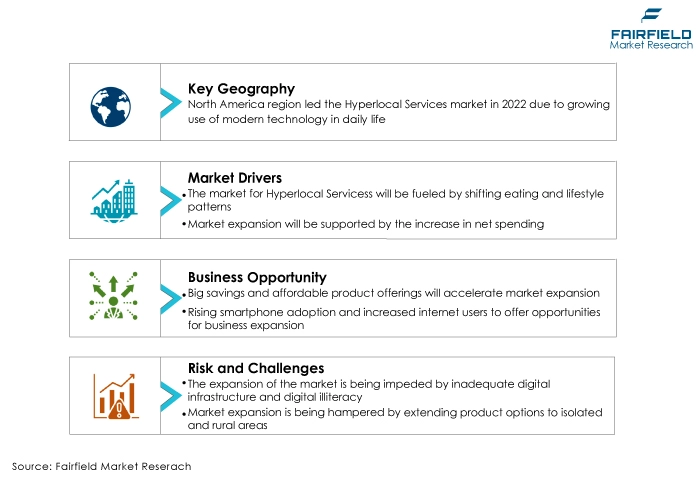 FAIRFIELD
Market Research

Key Geography
North America region led the Hyperlocal Services market in 2022 due to growing use of modern technology in daily life

Market Drivers
• The market for Hyperlocal Servicess will be fueled by shifting eating and lifestyle patterns
• Market expansion will be supported by the increase in net spending

Business Opportunity
• Big savings and affordable product offerings will accelerate market expansion
• Rising smartphone adoption and increased internet users to offer opportunities for business expansion

Risk and Challenges
• The expansion of the market is being impeded by inadequate digital infrastructure and digital illiteracy
• Market expansion is being hampered by extending product options to isolated and rural areas

Source: Fairfield Market Reserach